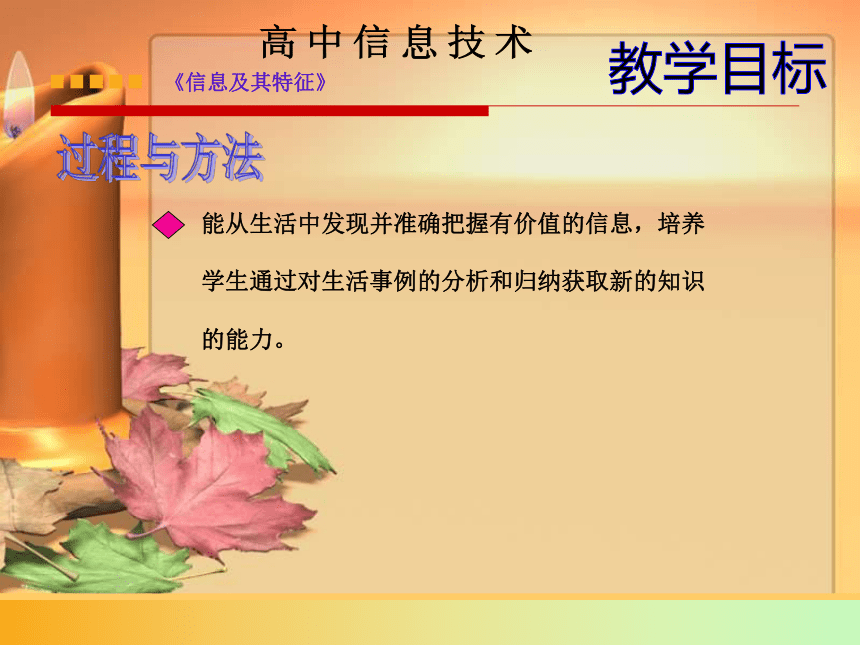 高中信息技术

《信息及其特征》

教学目标

过程与方法

能从生活中发现并准确把握有价值的信息，培养学生通过对生活事例的分析和归纳获取新的知识的能力。